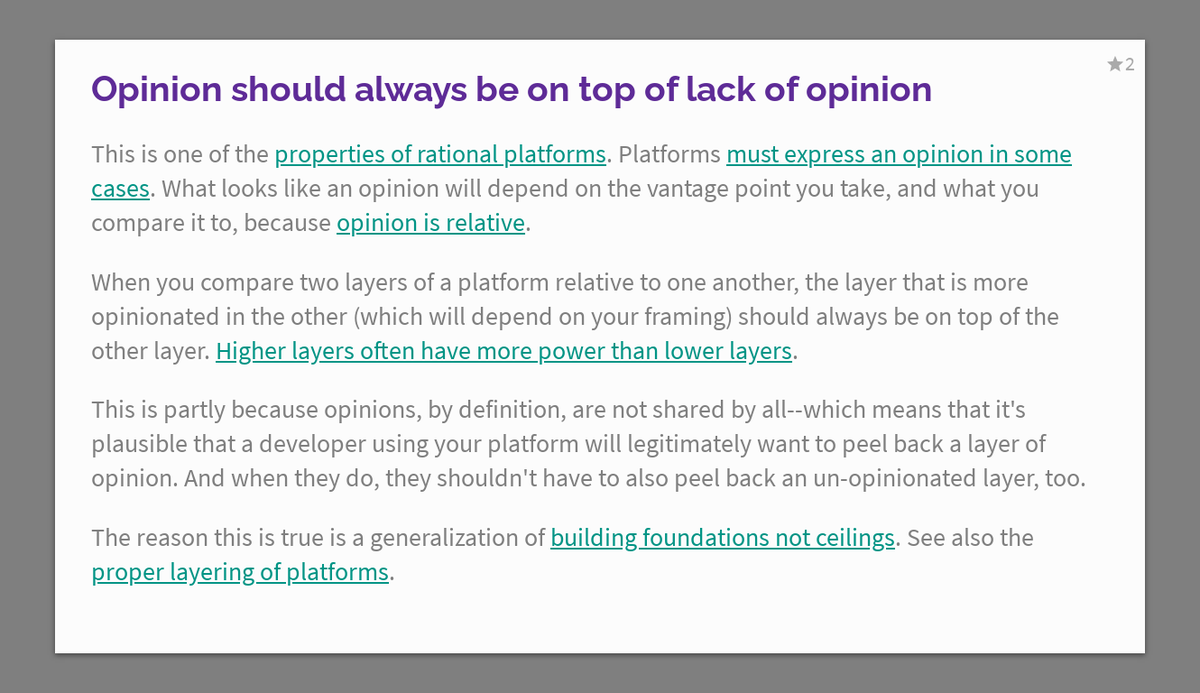 ★2

Opinion should always be on top of lack of opinion

This is one of the properties of rational platforms. Platforms must express an opinion in some cases. What looks like an opinion will depend on the vantage point you take, and what you compare it to, because opinion is relative.

When you compare two layers of a platform relative to one another, the layer that is more opinionated in the other (which will depend on your framing) should always be on top of the other layer. Higher layers often have more power than lower layers.

This is partly because opinions, by definition, are not shared by all--which means that it's plausible that a developer using your platform will legitimately want to peel back a layer of opinion. And when they do, they shouldn't have to also peel back an un-opinionated layer, too.

The reason this is true is a generalization of building foundations not ceilings. See also the proper layering of platforms.